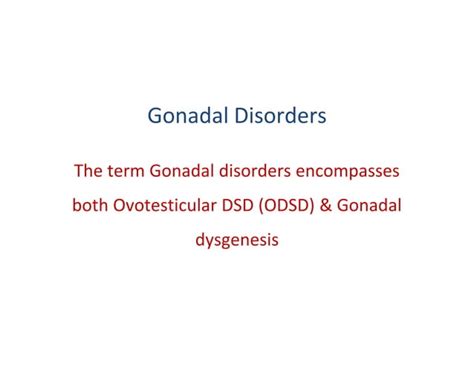 Gonadal Disorders

The term Gonadal disorders encompasses both Ovotesticular DSD (ODSD) & Gonadal dysgenesis